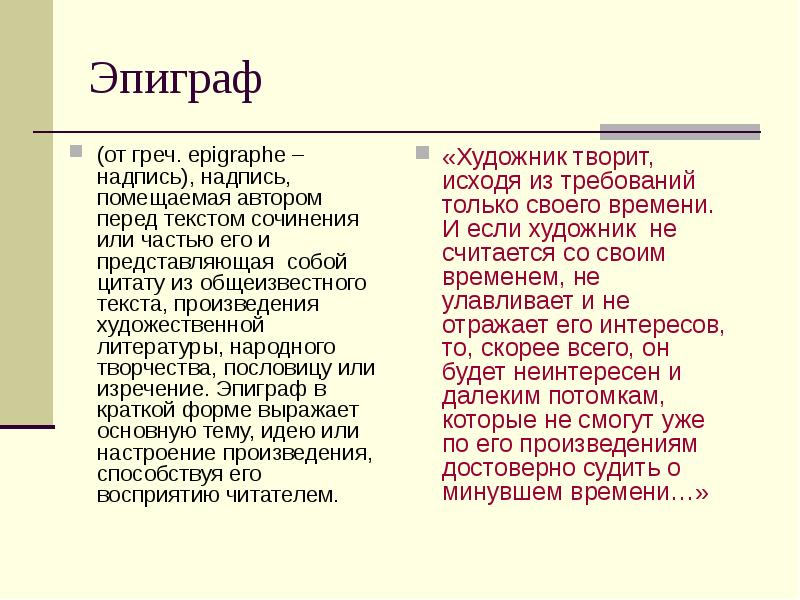 Эпиграф

(от греч. epigraphe – надпись), надпись, помещаемая автором перед текстом сочинения или частью его и представляющая собой цитату из общеизвестного текста, произведения художественной литературы, народного творчества, пословицу или изречение. Эпиграф в краткой форме выражает основную тему, идею или настроение произведения, способствуя его восприятию читателем.

«Художник творит, исходя из требований только своего времени. И если художник не считается со своим временем, не улавливает и не отражает его интересов, то, скорее всего, он будет неинтересен и далеким потомкам, которые не смогут уже по его произведениям достоверно судить о минувшем времени…»